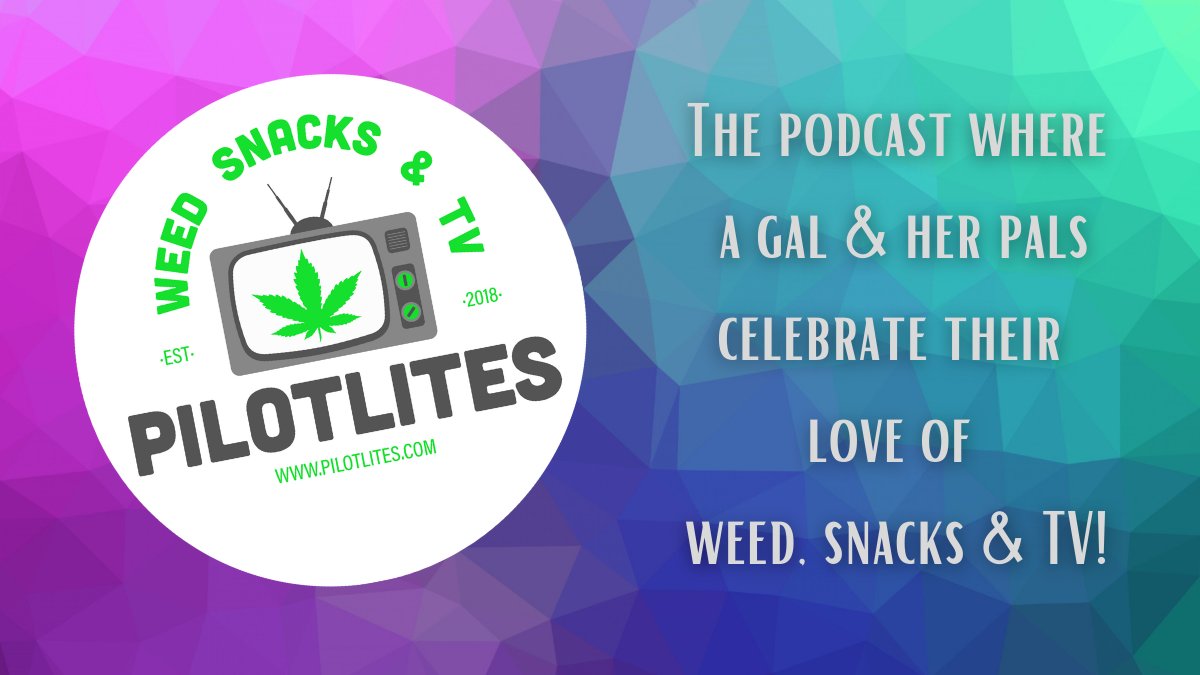 WEED SNACKS & TV

·EST· ·2018·

PILOTLITES

WWW.PILOTLITES.COM

The podcast where a gal & her pals celebrate their love of weed, snacks & TV!